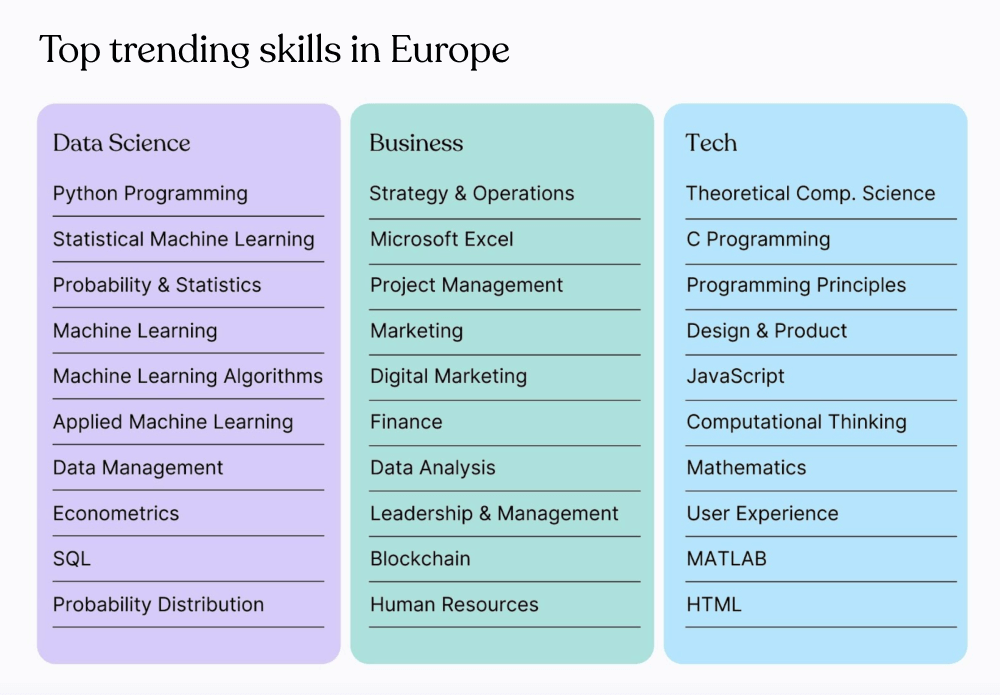 Top trending skills in Europe

Data Science

Python Programming

Statistical Machine Learning

Probability & Statistics

Machine Learning

Machine Learning Algorithms

Applied Machine Learning

Data Management

Econometrics

SQL

Probability Distribution

Business

Strategy & Operations

Microsoft Excel

Project Management

Marketing

Digital Marketing

Finance

Data Analysis

Leadership & Management

Blockchain

Human Resources

Tech

Theoretical Comp. Science

C Programming

Programming Principles

Design & Product

JavaScript

Computational Thinking

Mathematics

User Experience

MATLAB

HTML